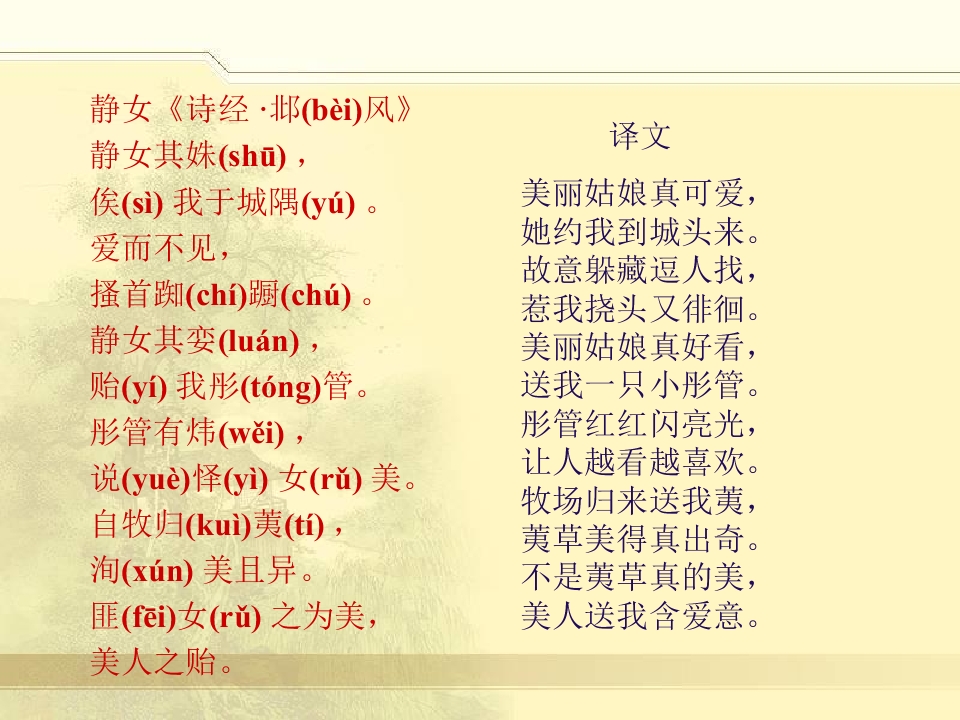 静女《诗经 ·邶(bèi)风》
静女其姝(shū)，
俟(sì) 我于城隅(yú) 。
爱而不见，
搔首踟(chí)蹰(chú) 。
静女其娈(luán)，
贻(yí) 我彤(tóng)管。
彤管有炜(wěi)，
说(yuè)怿(yì) 女(rǔ) 美。
自牧归(kuì)荑(tí)，
洵(xún) 美且异。
匪(fēi)女(rǔ) 之为美，
美人之贻。

译文

美丽姑娘真可爱，
她约我到城头来。
故意躲藏逗人找，
惹我挠头又徘徊。
美丽姑娘真好看，
送我一只小彤管。
彤管红红闪亮光，
让人越看越喜欢。
牧场归来送我荑，
荑草美得真出奇。
不是荑草真的美，
美人送我含爱意。